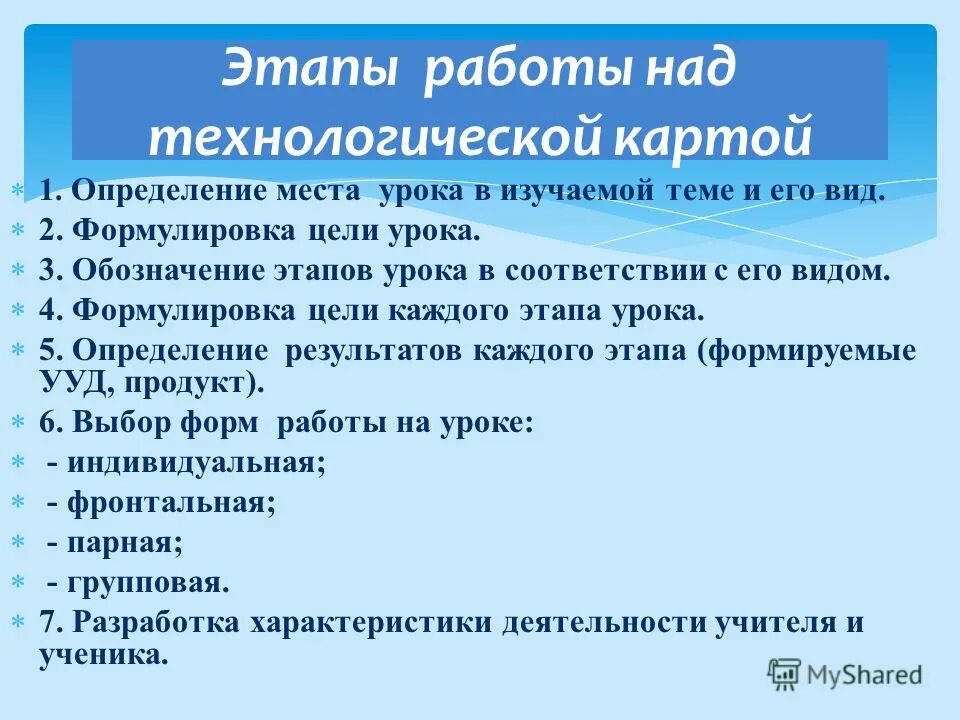 Этапы работы над технологической картой

1. Определение места урока в изучаемой теме и его вид.
2. Формулировка цели урока.
3. Обозначение этапов урока в соответствии с его видом.
4. Формулировка цели каждого этапа урока.
5. Определение результатов каждого этапа (формируемые УУД, продукт).
6. Выбор форм работы на уроке:
- индивидуальная;
- фронтальная;
- парная;
- групповая.
7. Разработка характеристики деятельности учителя и ученика.

MyShared